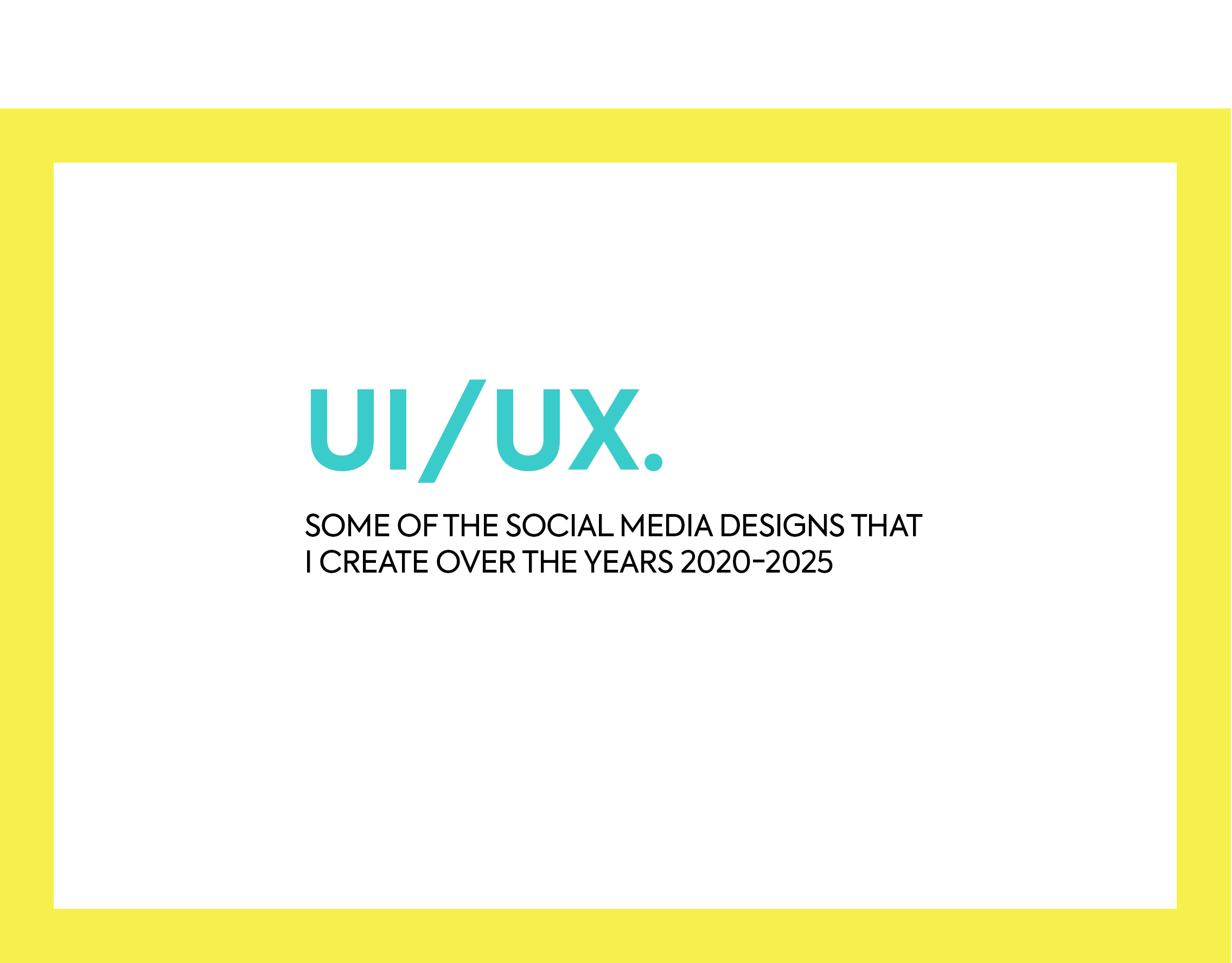 UI/UX.

SOME OF THE SOCIAL MEDIA DESIGNS THAT I CREATE OVER THE YEARS 2020-2025